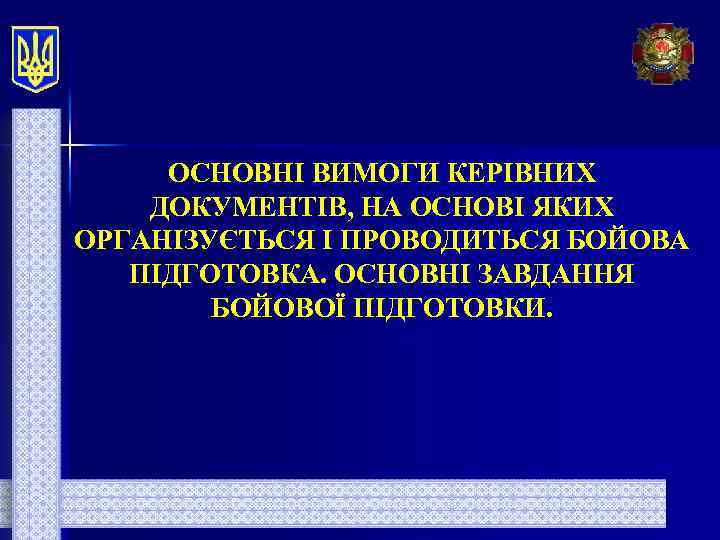 ОСНОВНІ ВИМОГИ КЕРІВНИХ ДОКУМЕНТІВ, НА ОСНОВІ ЯКИХ ОРГАНІЗУЄТЬСЯ І ПРОВОДИТЬСЯ БОЙОВА ПІДГОТОВКА. ОСНОВНІ ЗАВДАННЯ БОЙОВОЇ ПІДГОТОВКИ.